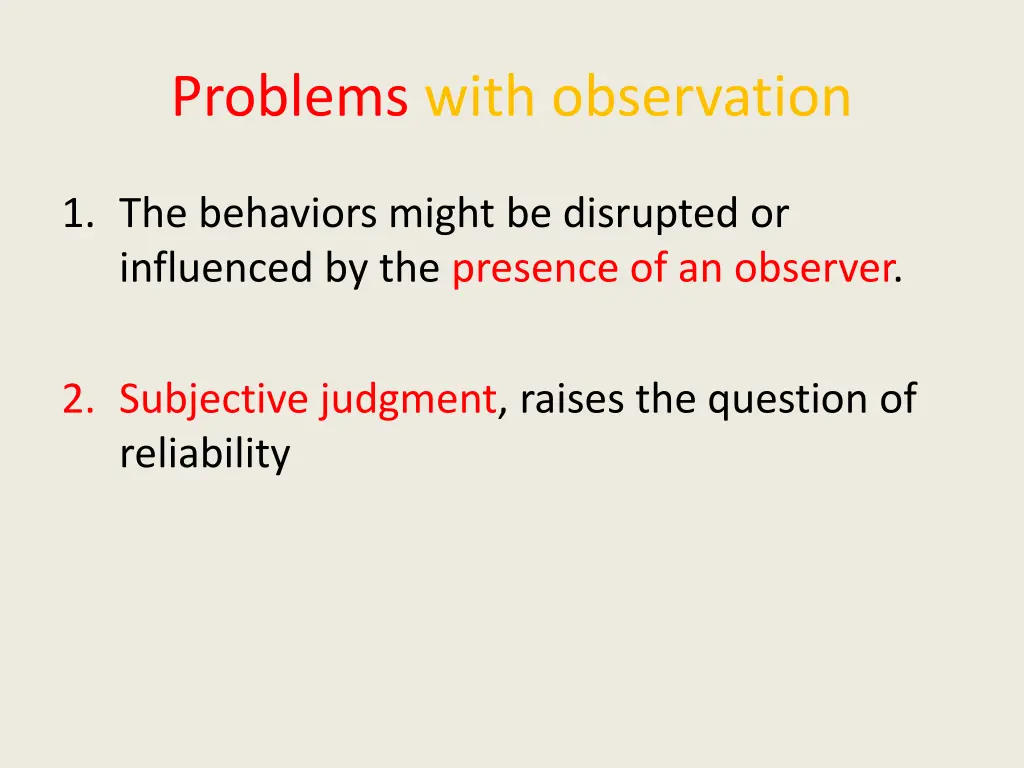 Problems with observation

1. The behaviors might be disrupted or influenced by the presence of an observer.

2. Subjective judgment, raises the question of reliability